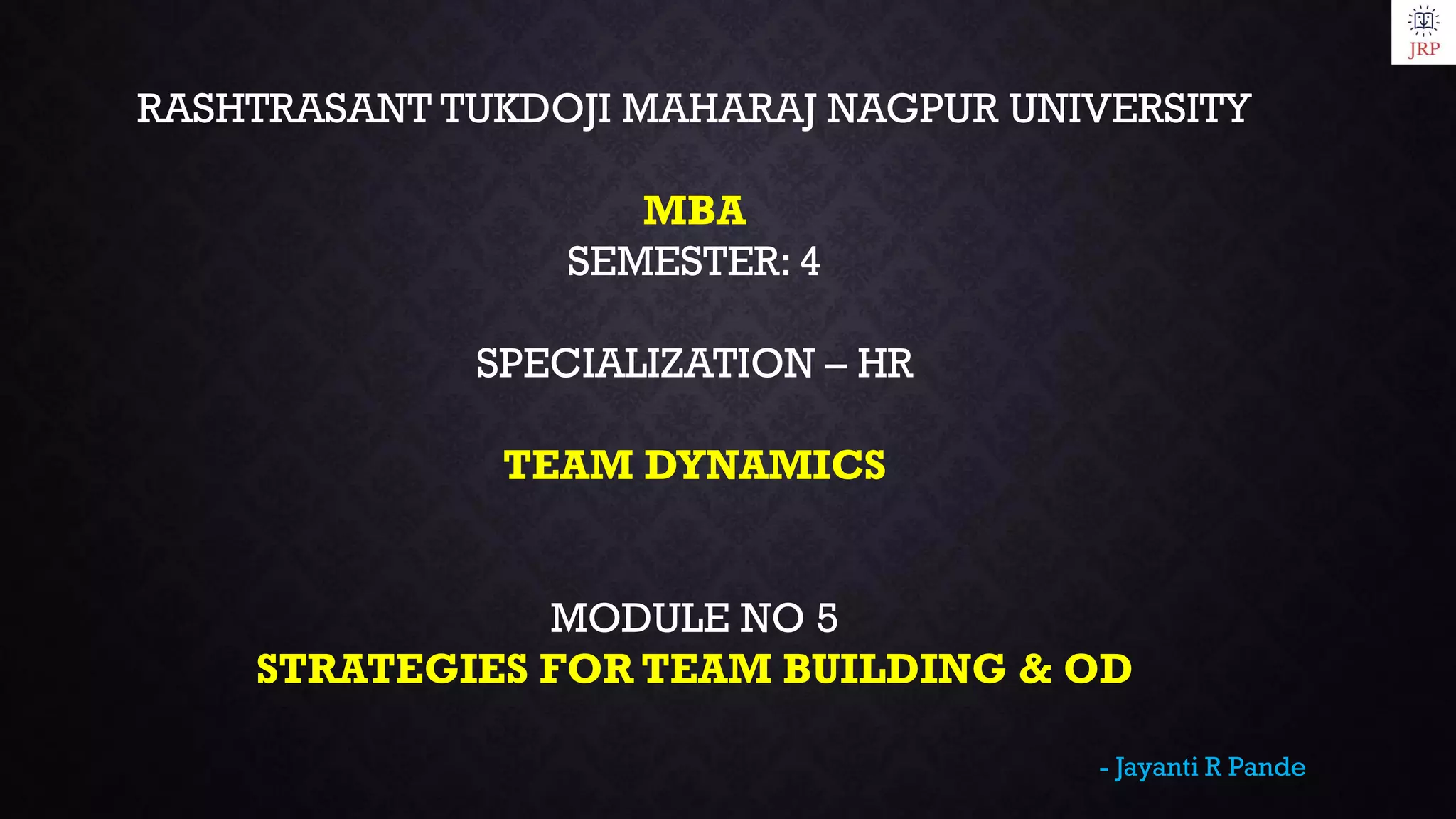 JRP

RASHTRASANT TUKDOJI MAHARAJ NAGPUR UNIVERSITY

MBA
SEMESTER: 4

SPECIALIZATION – HR

TEAM DYNAMICS

MODULE NO 5
STRATEGIES FOR TEAM BUILDING & OD

- Jayanti R Pande